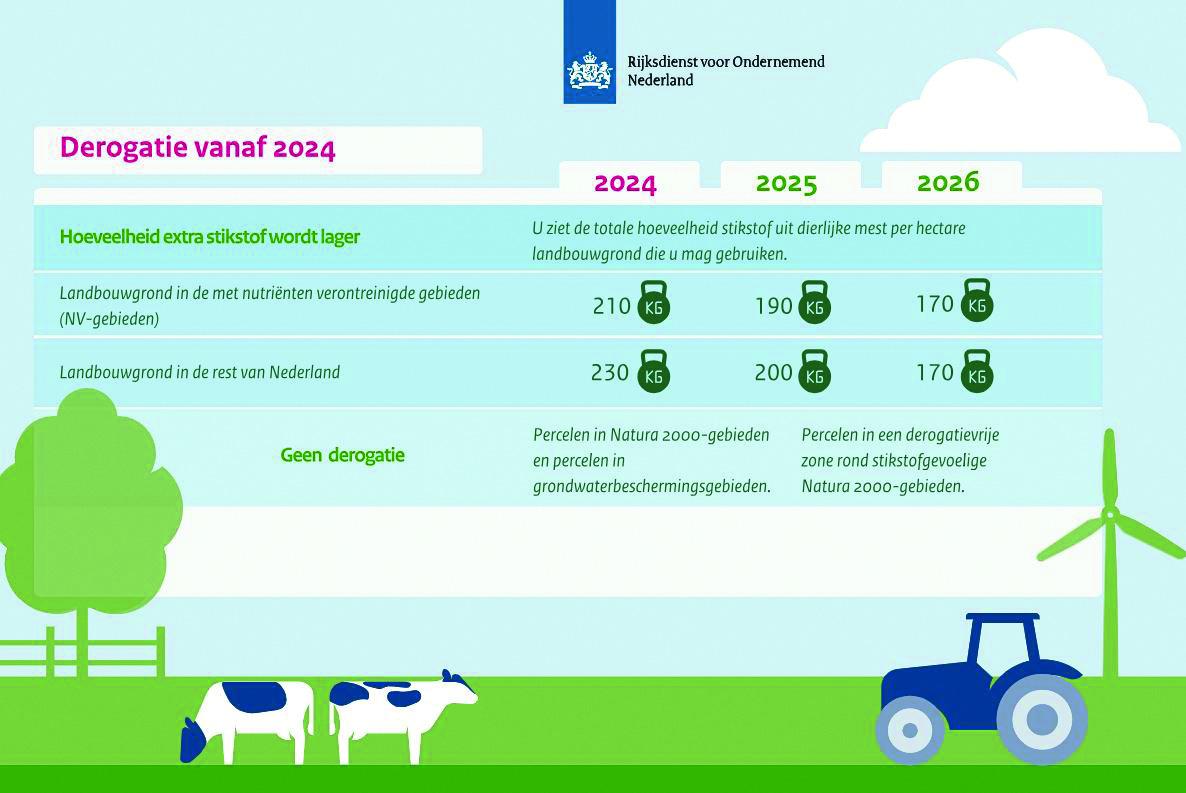 Rijksdienst voor Ondernemend Nederland

Derogatie vanaf 2024

| | 2024 | 2025 | 2026 |
|---|---|---|---|
| Hoeveelheid extra stikstof wordt lager | U ziet de totale hoeveelheid stikstof uit dierlijke mest per hectare landbouwgrond die u mag gebruiken. | | |
| Landbouwgrond in de met nutriënten verontreinigde gebieden (NV-gebieden) | 210 KG | 190 KG | 170 KG |
| Landbouwgrond in de rest van Nederland | 230 KG | 200 KG | 170 KG |
| Geen derogatie | Percelen in Natura 2000-gebieden en percelen in grondwaterbeschermingsgebieden. | Percelen in een derogatievrije zone rond stikstofgevoelige Natura 2000-gebieden. | |